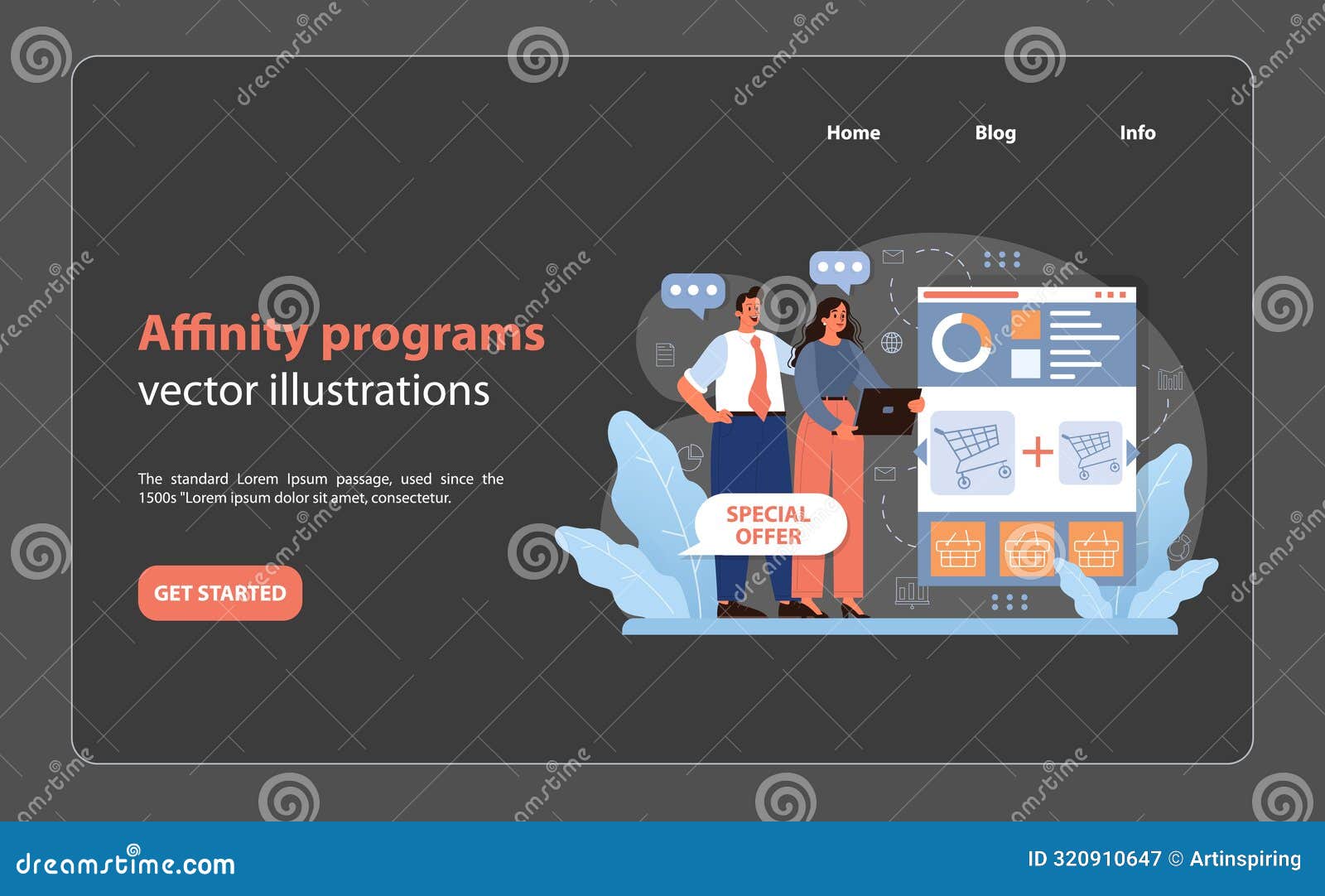 Home Blog Info

Affinity programs
vector illustrations

The standard Lorem Ipsum passage, used since the 1500s "Lorem ipsum dolor sit amet, consectetur.

GET STARTED

SPECIAL OFFER

dreamstime.com

ID 320910647 © Artinspiring